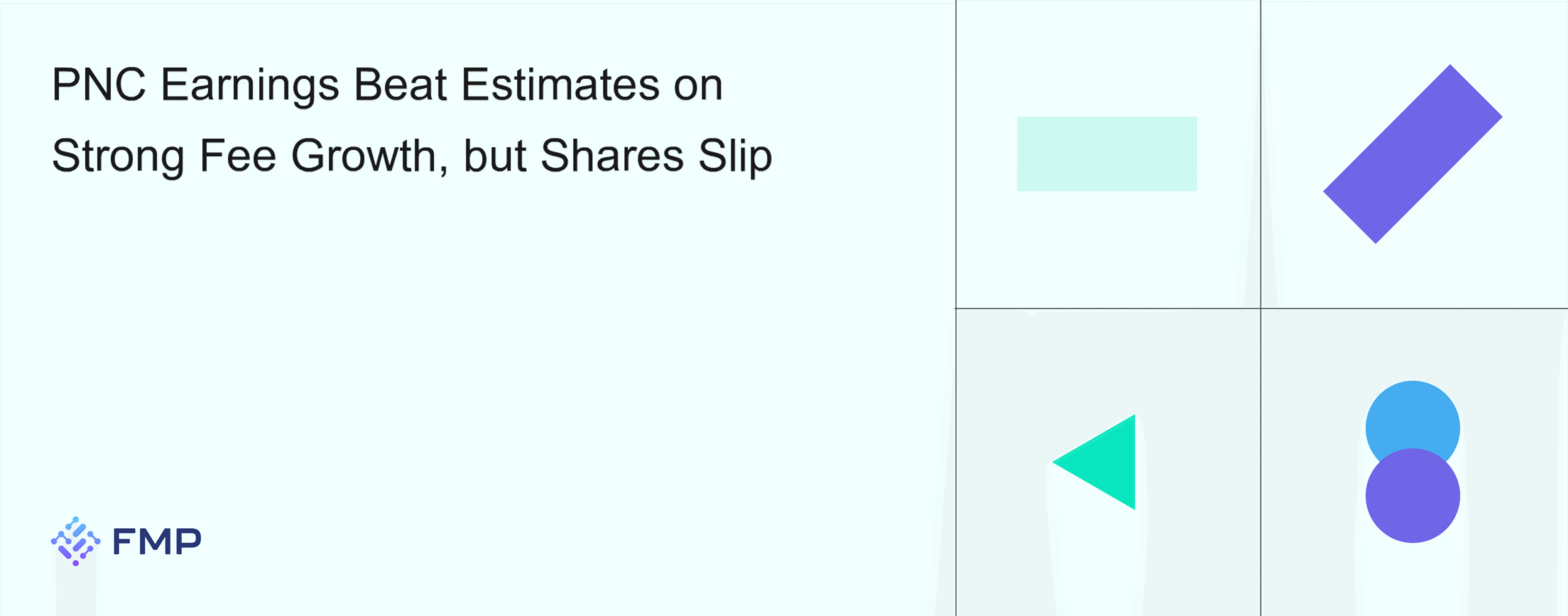 PNC Earnings Beat Estimates on Strong Fee Growth, but Shares Slip

FMP